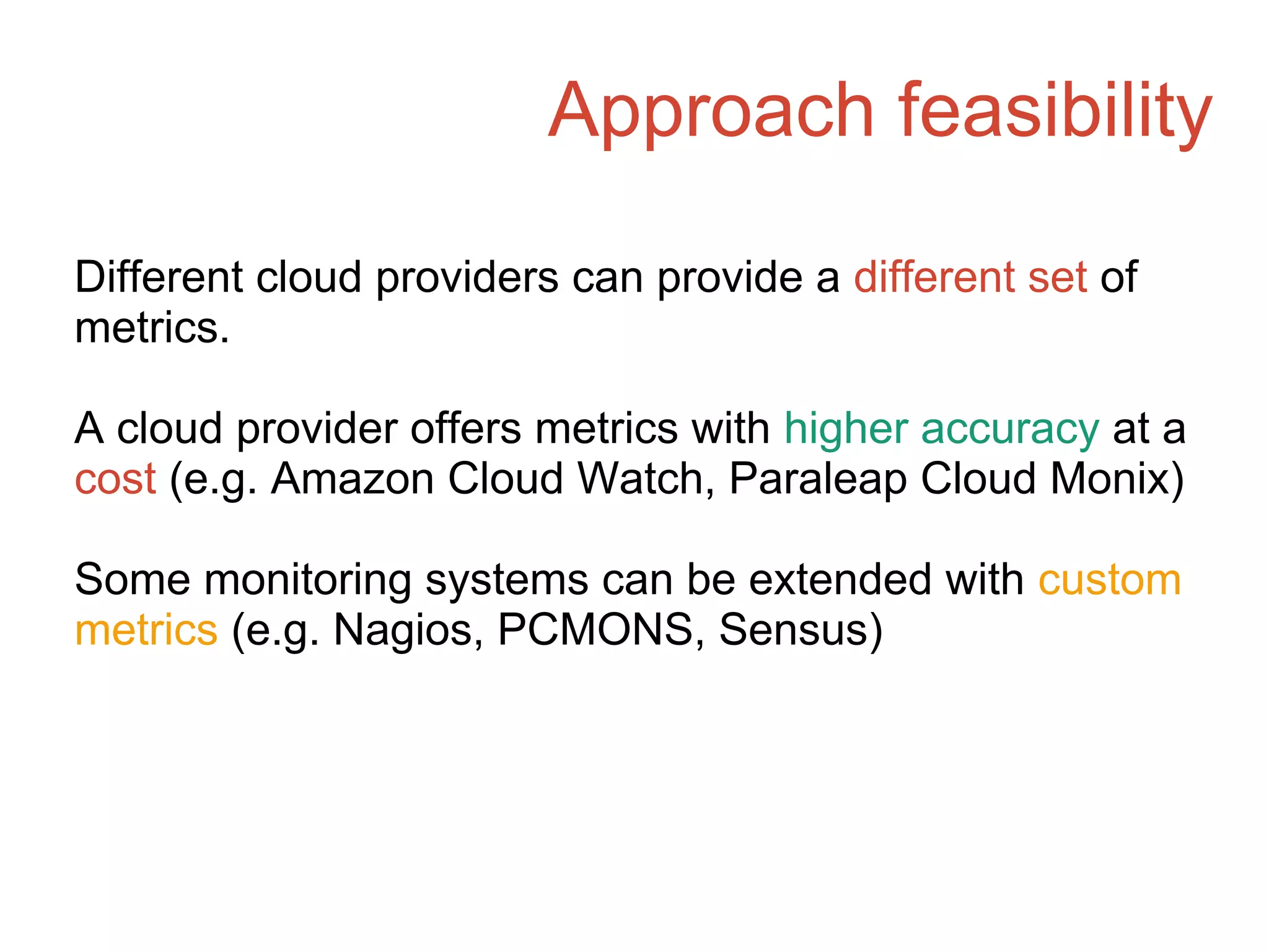 Approach feasibility

Different cloud providers can provide a different set of metrics.

A cloud provider offers metrics with higher accuracy at a cost (e.g. Amazon Cloud Watch, Paraleap Cloud Monix)

Some monitoring systems can be extended with custom metrics (e.g. Nagios, PCMONS, Sensus)